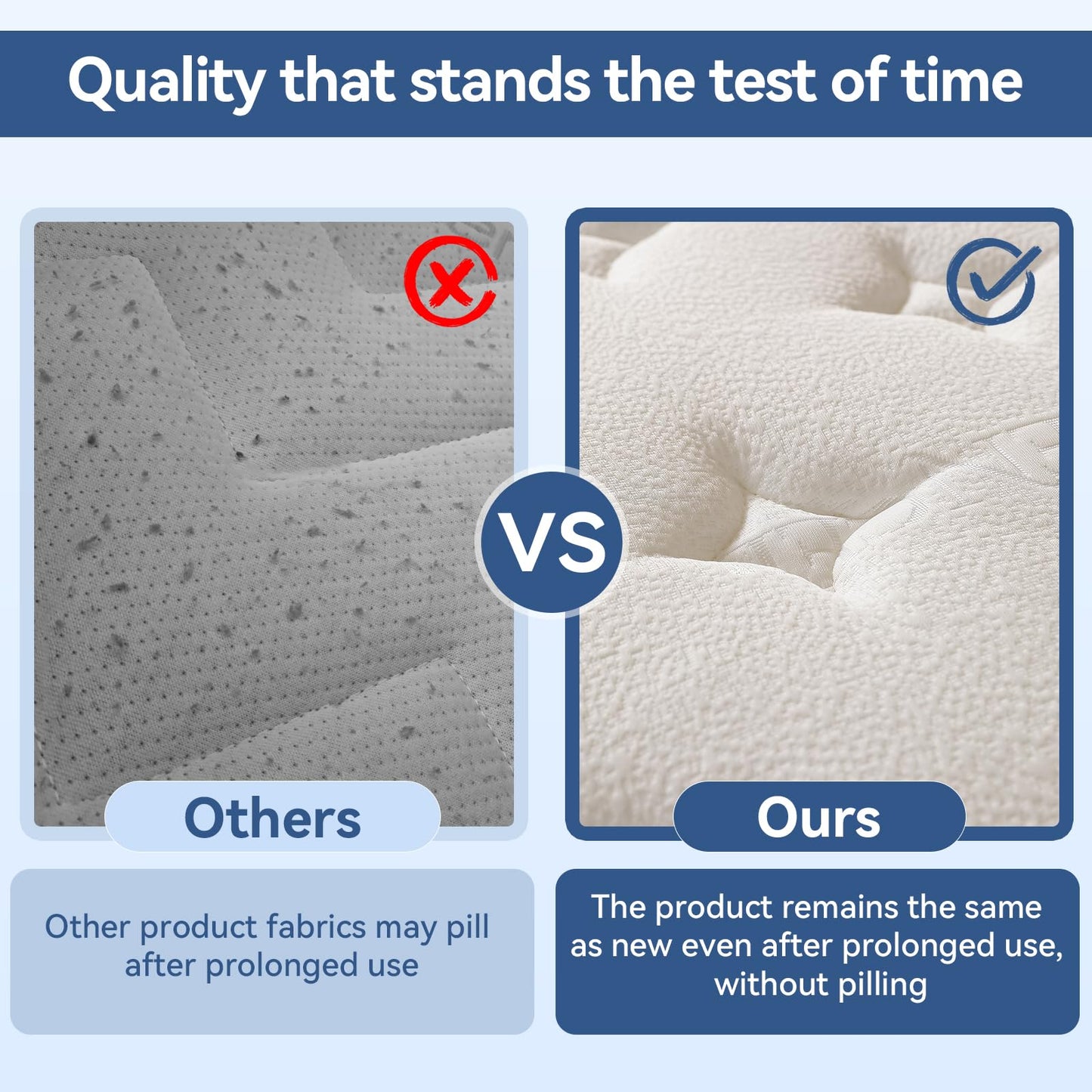 Quality that stands the test of time

VS

Others

Other product fabrics may pill after prolonged use

Ours

The product remains the same as new even after prolonged use, without pilling